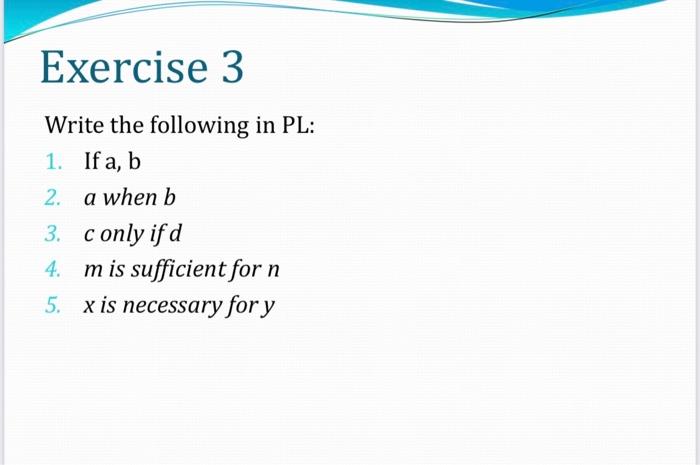 Exercise 3

Write the following in PL:

1. If a, b
2. a when b
3. c only if d
4. m is sufficient for n
5. x is necessary for y